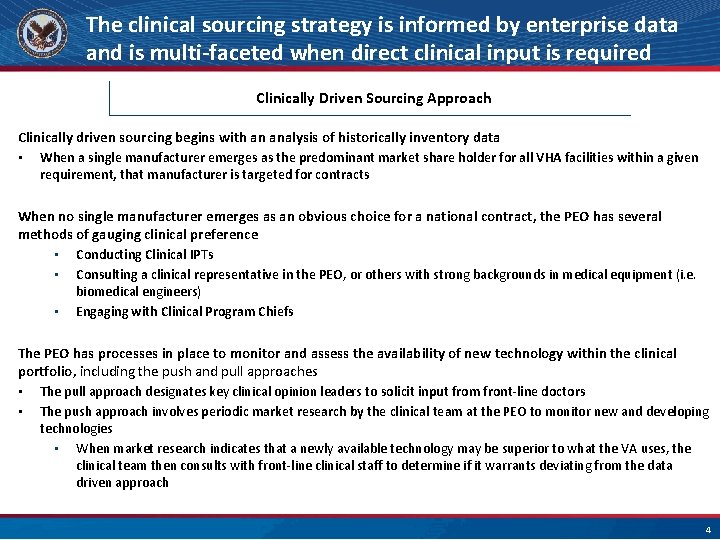 The clinical sourcing strategy is informed by enterprise data and is multi-faceted when direct clinical input is required

Clinically Driven Sourcing Approach

Clinically driven sourcing begins with an analysis of historically inventory data
▪ When a single manufacturer emerges as the predominant market share holder for all VHA facilities within a given requirement, that manufacturer is targeted for contracts

When no single manufacturer emerges as an obvious choice for a national contract, the PEO has several methods of gauging clinical preference
▪ Conducting Clinical IPTs
▪ Consulting a clinical representative in the PEO, or others with strong backgrounds in medical equipment (i.e. biomedical engineers)
▪ Engaging with Clinical Program Chiefs

The PEO has processes in place to monitor and assess the availability of new technology within the clinical portfolio, including the push and pull approaches
▪ The pull approach designates key clinical opinion leaders to solicit input from front-line doctors
▪ The push approach involves periodic market research by the clinical team at the PEO to monitor new and developing technologies
▪ When market research indicates that a newly available technology may be superior to what the VA uses, the clinical team then consults with front-line clinical staff to determine if it warrants deviating from the data driven approach

4